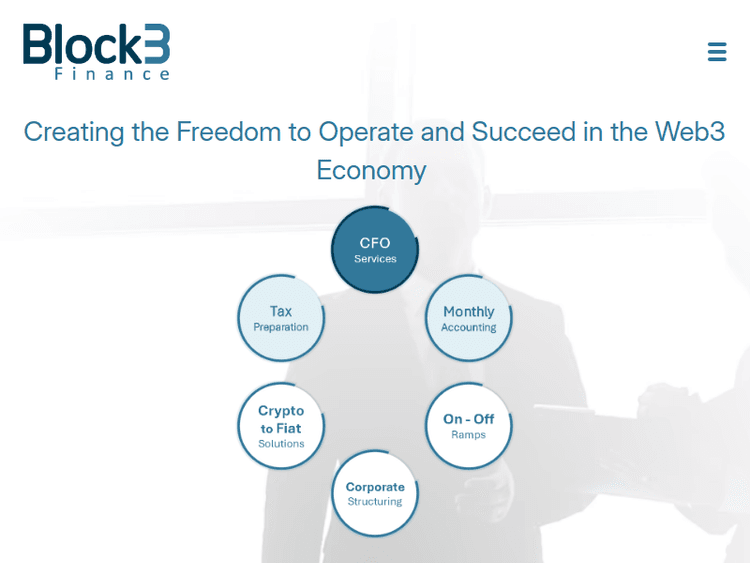 Block3
Finance

Creating the Freedom to Operate and Succeed in the Web3 Economy

CFO
Services

Monthly
Accounting

On - Off
Ramps

Corporate
Structuring

Crypto
to Fiat
Solutions

Tax
Preparation